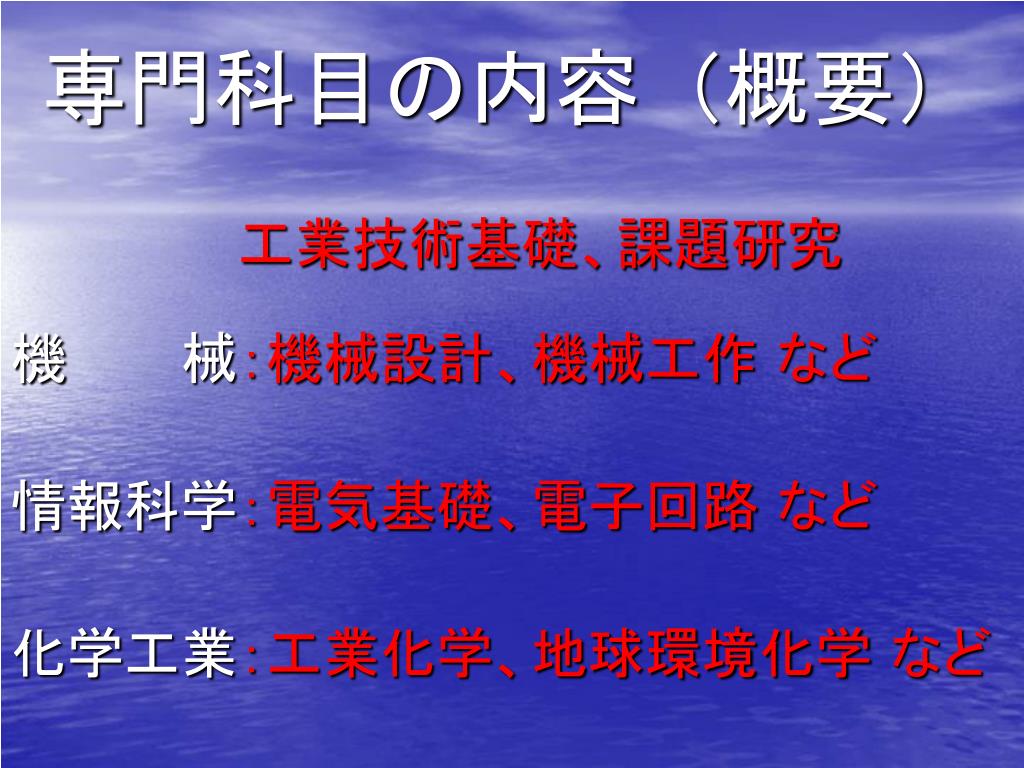 専門科目の内容（概要）

工業技術基礎、課題研究

機　　械：機械設計、機械工作 など

情報科学：電気基礎、電子回路 など

化学工業：工業化学、地球環境化学 など